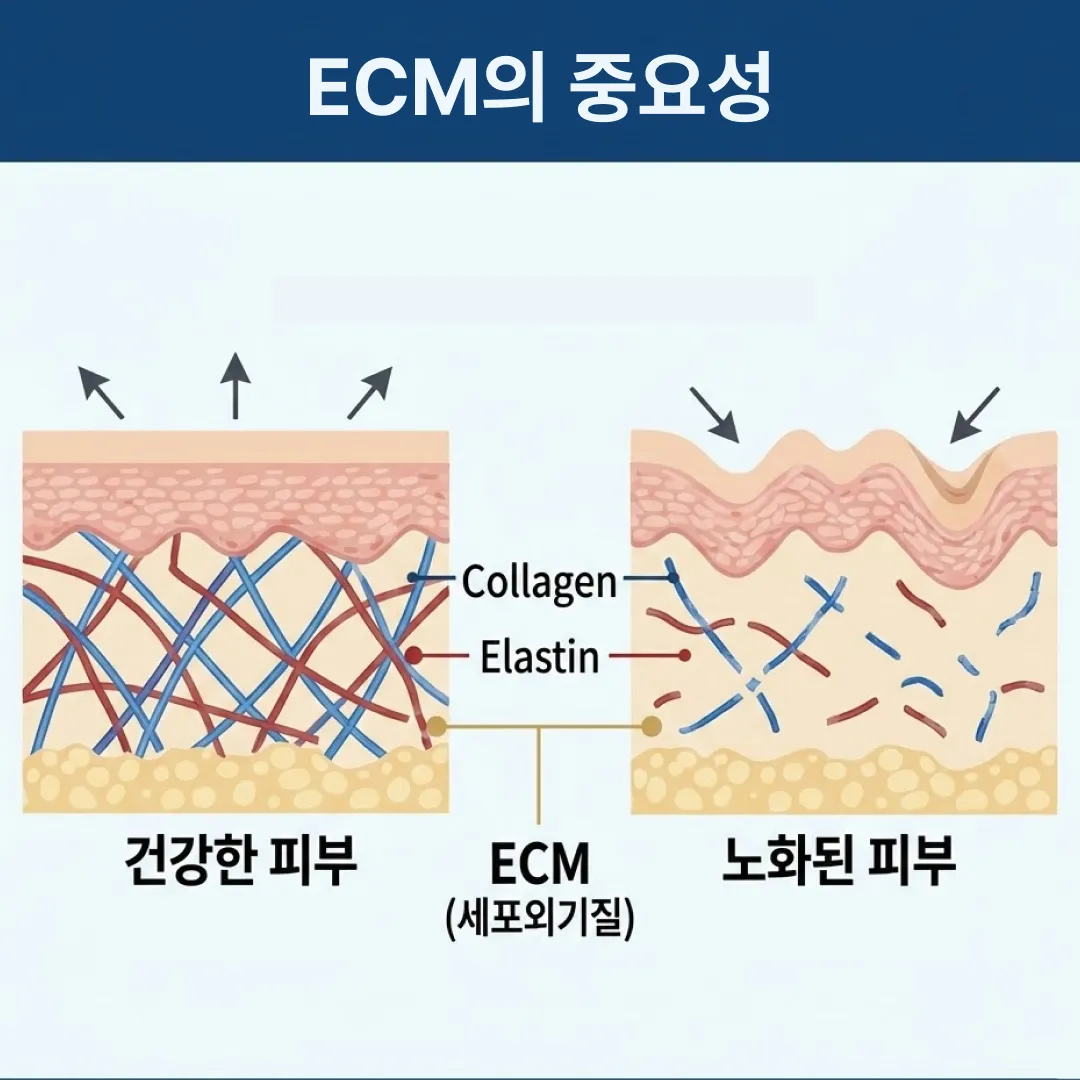 ECM의 중요성

Collagen

Elastin

건강한 피부

ECM
(세포외기질)

노화된 피부